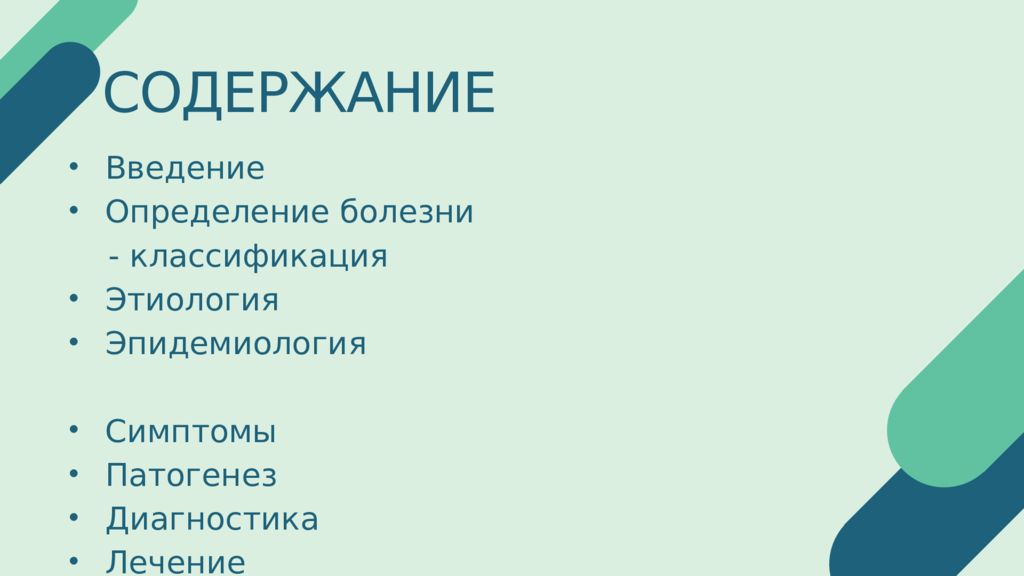 СОДЕРЖАНИЕ

• Введение
• Определение болезни
- классификация
• Этиология
• Эпидемиология

• Симптомы
• Патогенез
• Диагностика
• Лечение